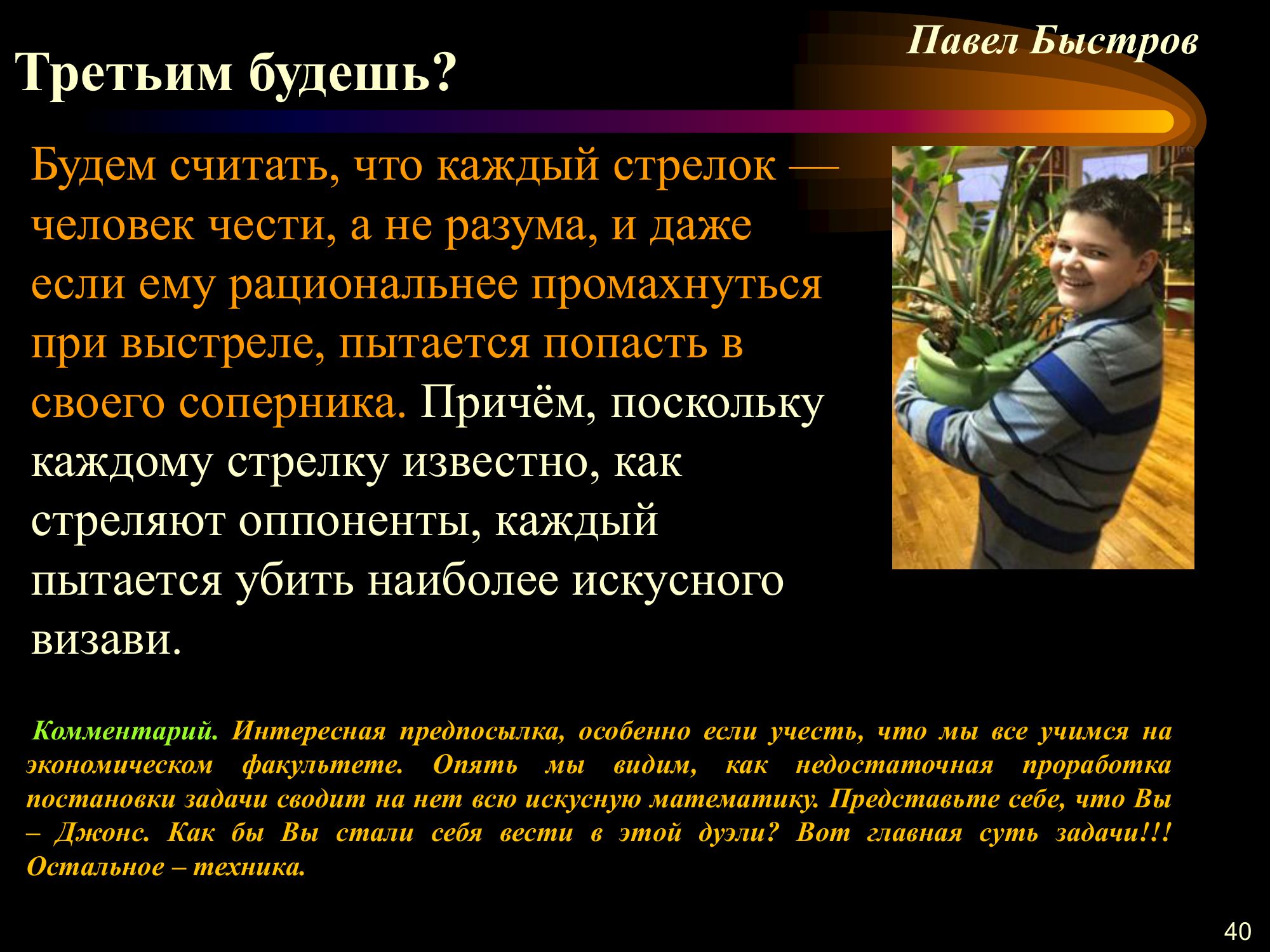 Павел Быстров

Третьим будешь?

Будем считать, что каждый стрелок — человек чести, а не разума, и даже если ему рациональнее промахнуться при выстреле, пытается попасть в своего соперника. Причём, поскольку каждому стрелку известно, как стреляют оппоненты, каждый пытается убить наиболее искусного визави.

Комментарий. Интересная предпосылка, особенно если учесть, что мы все учимся на экономическом факультете. Опять мы видим, как недостаточная проработка постановки задачи сводит на нет всю искусную математику. Представьте себе, что Вы – Джонс. Как бы Вы стали себя вести в этой дуэли? Вот главная суть задачи!!! Остальное – техника.

40